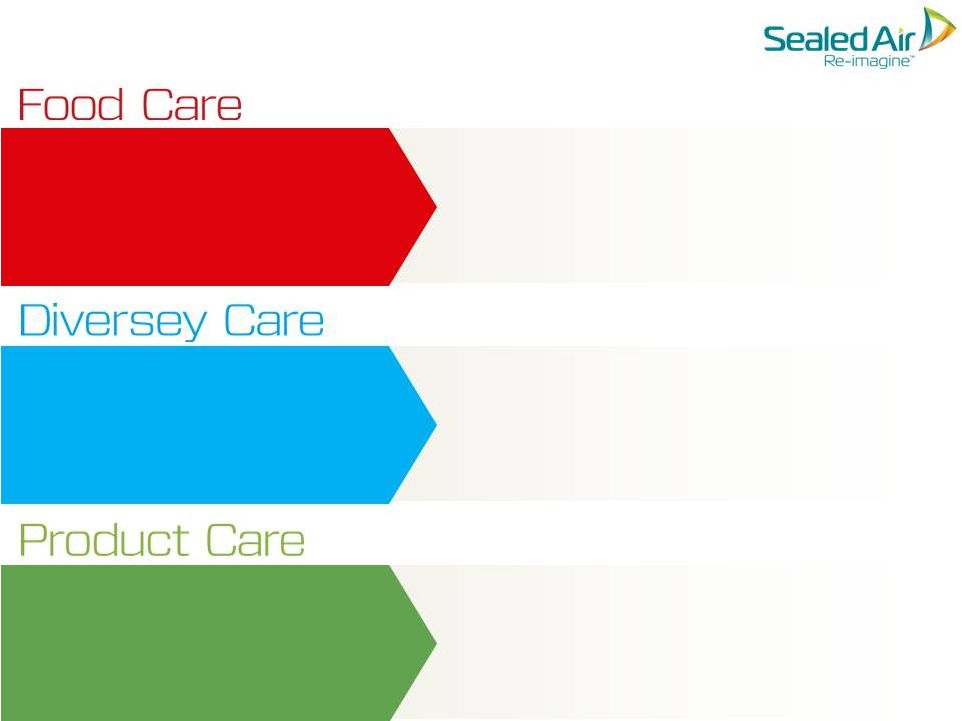 Sealed Air
Re-imagine™

Food Care

Diversey Care

Product Care